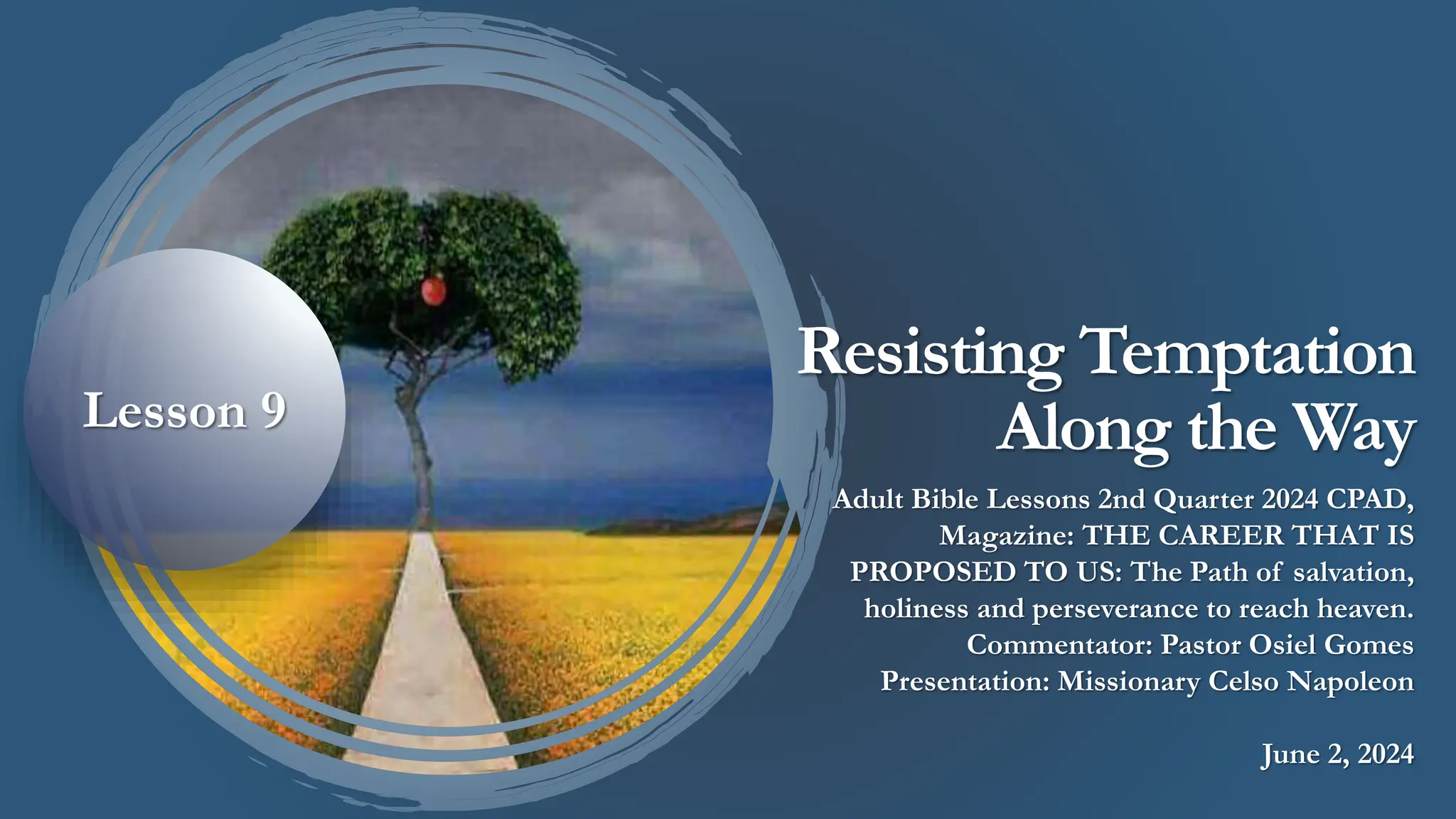 Lesson 9

Resisting Temptation Along the Way

Adult Bible Lessons 2nd Quarter 2024 CPAD, Magazine: THE CAREER THAT IS PROPOSED TO US: The Path of salvation, holiness and perseverance to reach heaven. Commentator: Pastor Osiel Gomes Presentation: Missionary Celso Napoleon

June 2, 2024